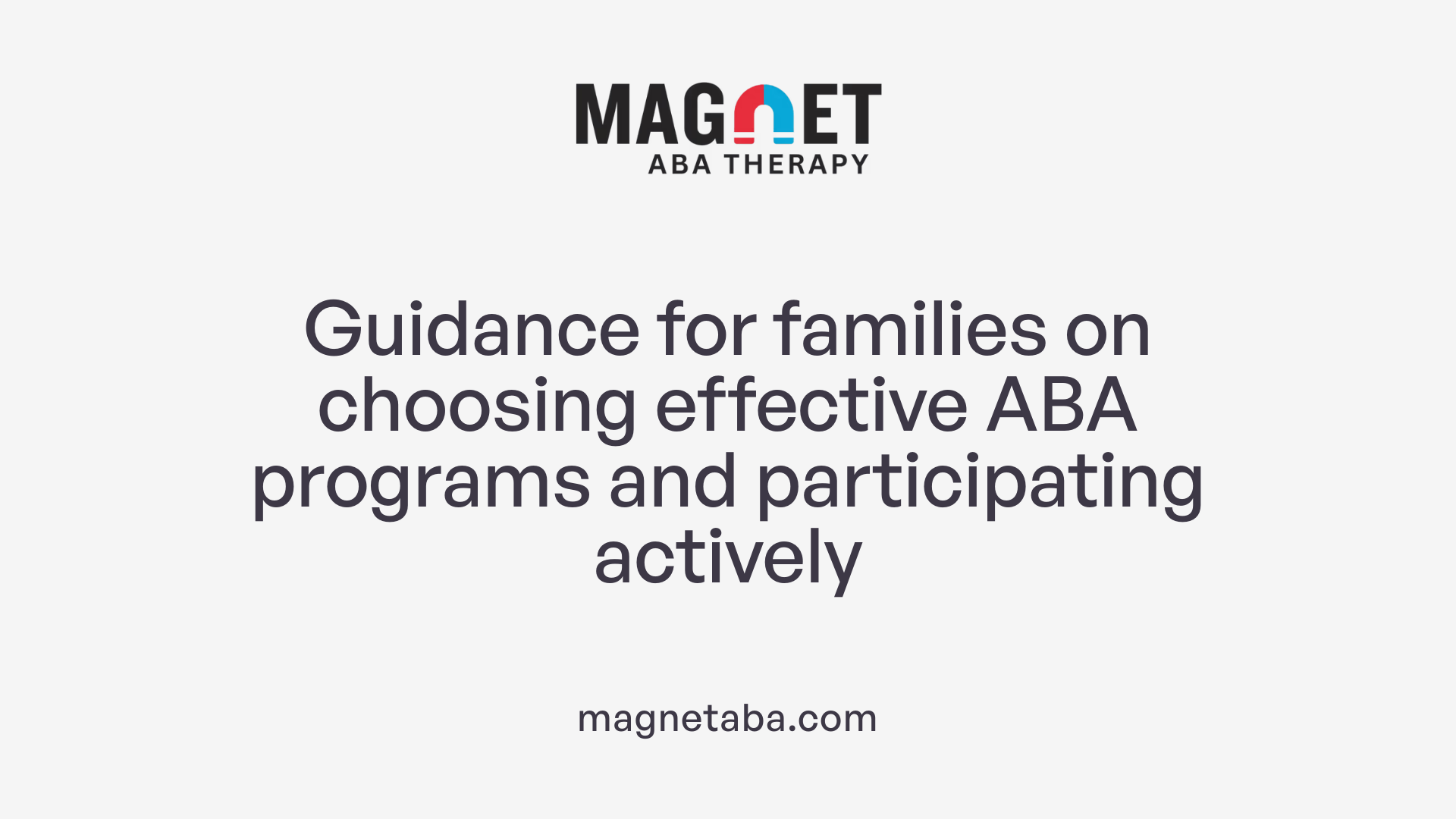 MAGNET
ABA THERAPY

Guidance for families on choosing effective ABA programs and participating actively

magnetaba.com